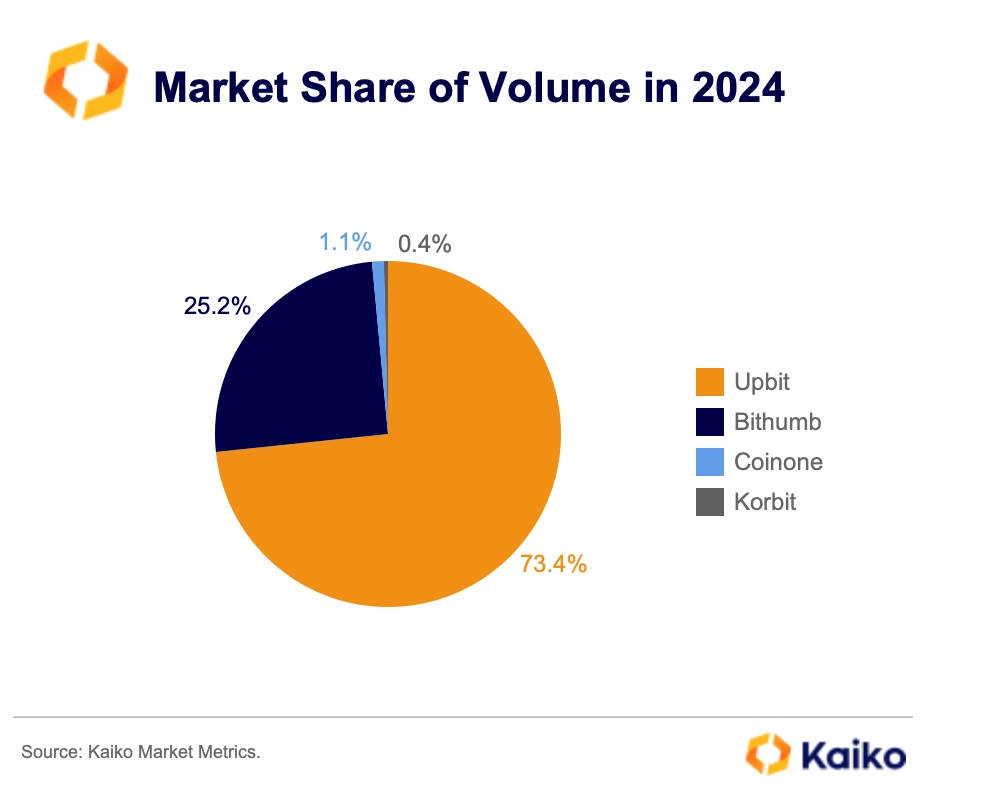 Market Share of Volume in 2024

1.1%
0.4%
25.2%
73.4%

Upbit
Bithumb
Coinone
Korbit

Source: Kaiko Market Metrics.

Kaiko